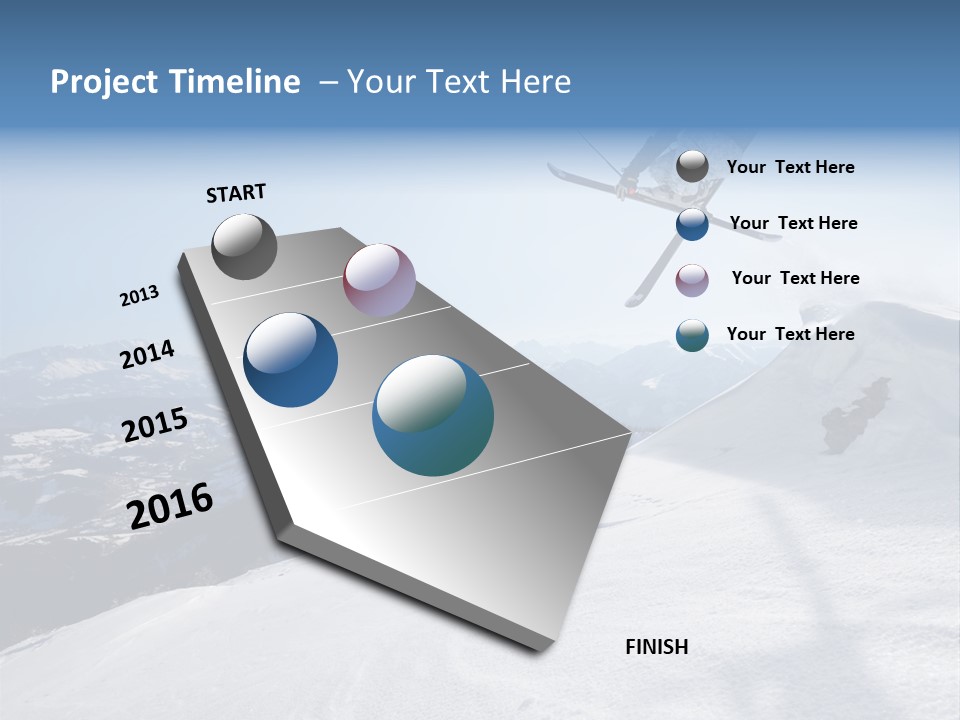 Project Timeline – Your Text Here

START

2013

2014

2015

2016

FINISH

Your Text Here

Your Text Here

Your Text Here

Your Text Here